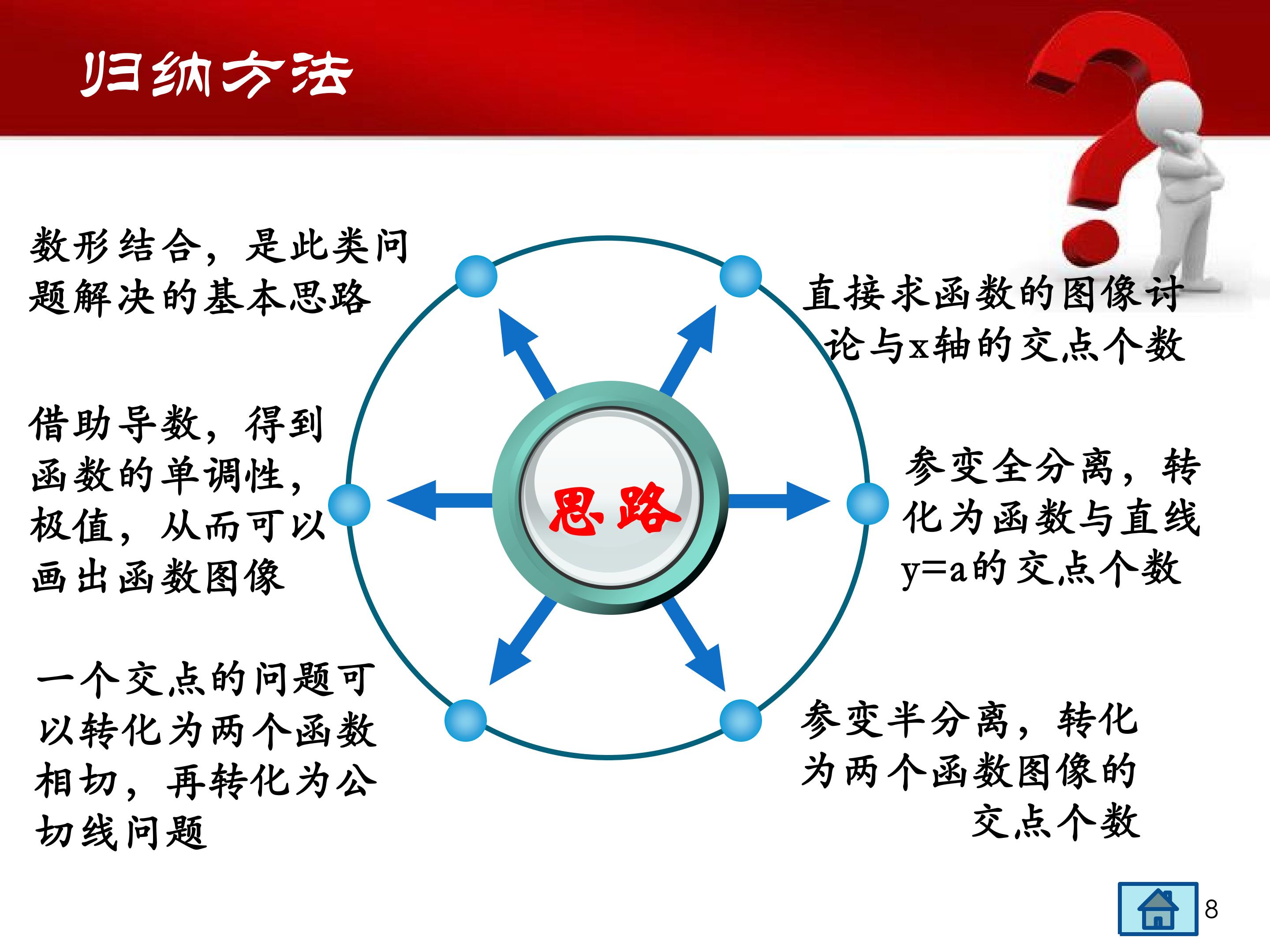 归纳方法

数形结合，是此类问题解决的基本思路

借助导数，得到函数的单调性，极值，从而可以画出函数图像

一个交点的问题可以转化为两个函数相切，再转化为公切线问题

思路

直接求函数的图像讨论与x轴的交点个数

参变全分离，转化为函数与直线y=a的交点个数

参变半分离，转化为两个函数图像的交点个数

8